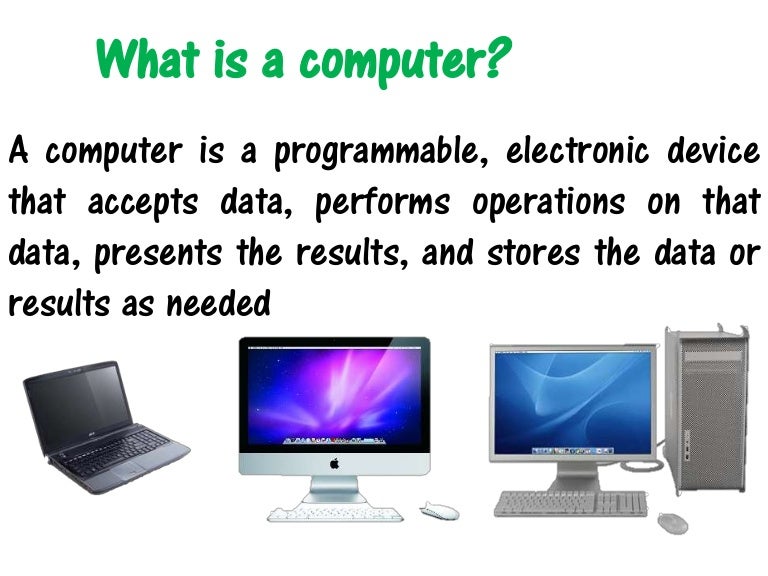 What is a computer?

A computer is a programmable, electronic device that accepts data, performs operations on that data, presents the results, and stores the data or results as needed